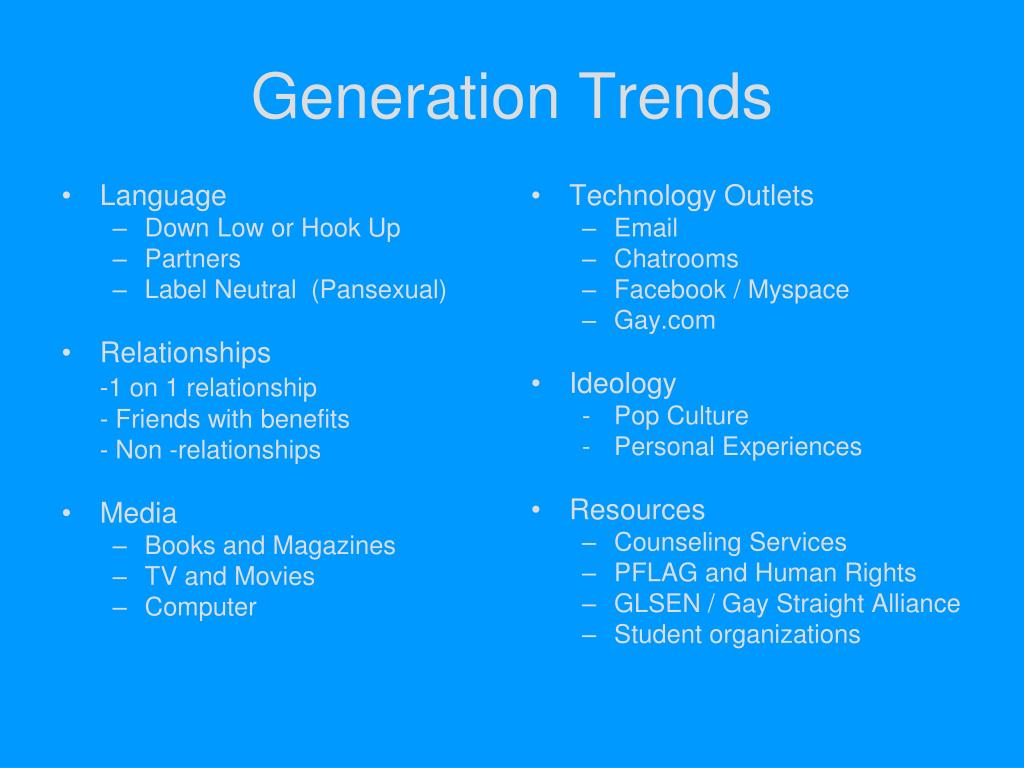 Generation Trends

• Language
– Down Low or Hook Up
– Partners
– Label Neutral (Pansexual)

• Relationships
-1 on 1 relationship
- Friends with benefits
- Non -relationships

• Media
– Books and Magazines
– TV and Movies
– Computer

• Technology Outlets
– Email
– Chatrooms
– Facebook / Myspace
– Gay.com

• Ideology
- Pop Culture
- Personal Experiences

• Resources
– Counseling Services
– PFLAG and Human Rights
– GLSEN / Gay Straight Alliance
– Student organizations